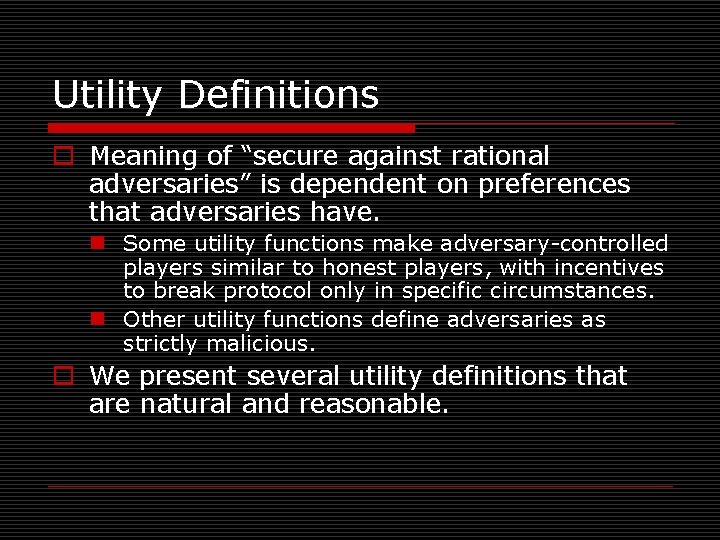 Utility Definitions

Meaning of “secure against rational adversaries” is dependent on preferences that adversaries have.

Some utility functions make adversary-controlled players similar to honest players, with incentives to break protocol only in specific circumstances.

Other utility functions define adversaries as strictly malicious.

We present several utility definitions that are natural and reasonable.